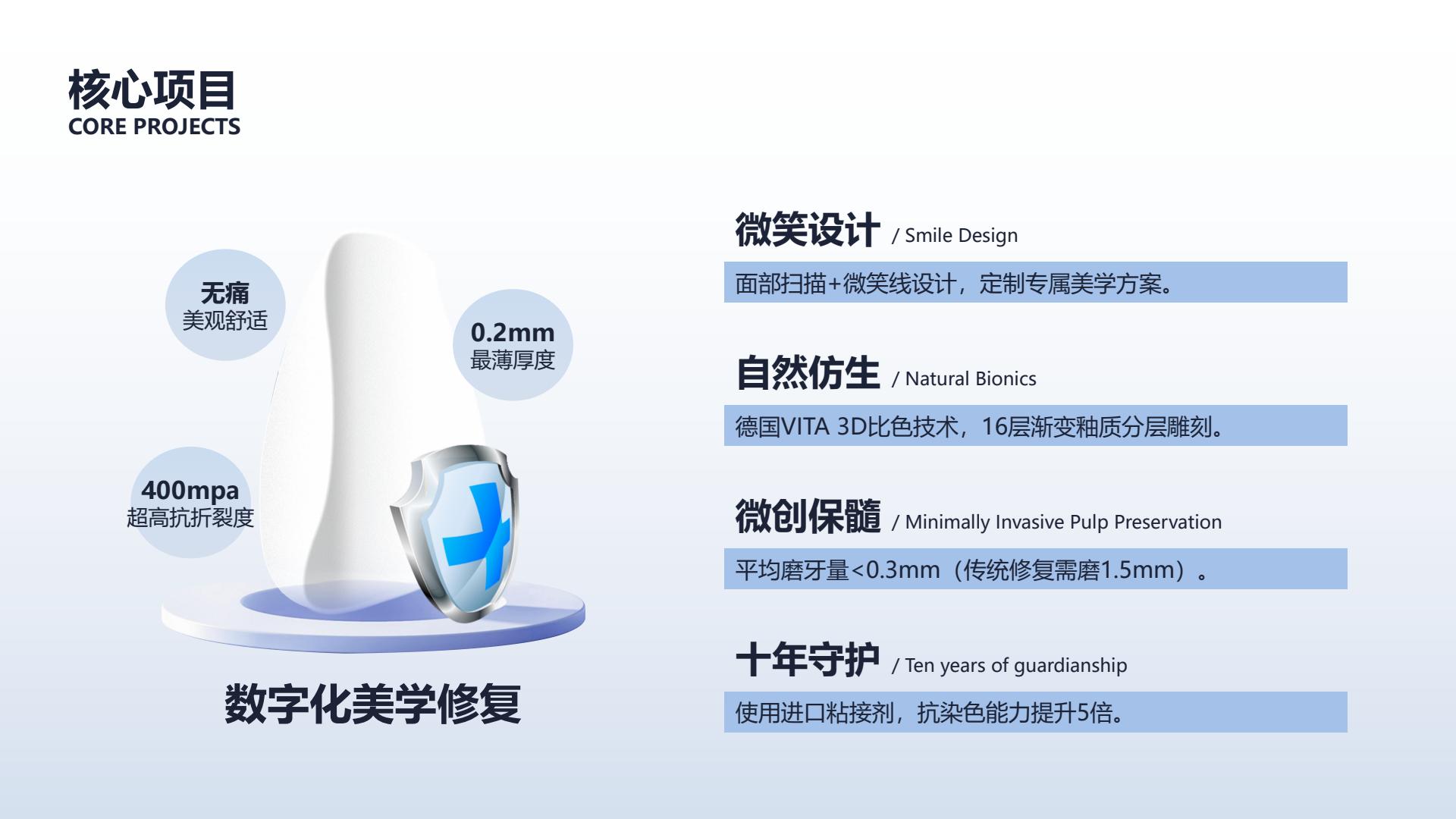 核心项目
CORE PROJECTS

无痛
美观舒适

0.2mm
最薄厚度

400mpa
超高抗折裂度

数字化美学修复

微笑设计 / Smile Design

面部扫描+微笑线设计，定制专属美学方案。

自然仿生 / Natural Bionics

德国VITA 3D比色技术，16层渐变釉质分层雕刻。

微创保髓 / Minimally Invasive Pulp Preservation

平均磨牙量<0.3mm（传统修复需磨1.5mm）。

十年守护 / Ten years of guardianship

使用进口粘接剂，抗染色能力提升5倍。